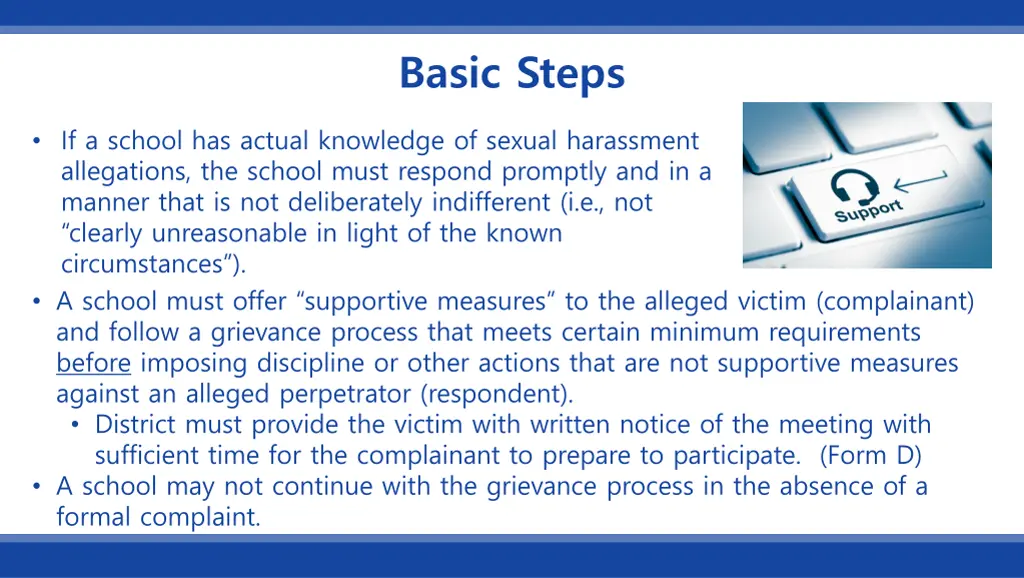 Basic Steps

• If a school has actual knowledge of sexual harassment allegations, the school must respond promptly and in a manner that is not deliberately indifferent (i.e., not "clearly unreasonable in light of the known circumstances").

Support

• A school must offer "supportive measures" to the alleged victim (complainant) and follow a grievance process that meets certain minimum requirements before imposing discipline or other actions that are not supportive measures against an alleged perpetrator (respondent).
  • District must provide the victim with written notice of the meeting with sufficient time for the complainant to prepare to participate. (Form D)
• A school may not continue with the grievance process in the absence of a formal complaint.